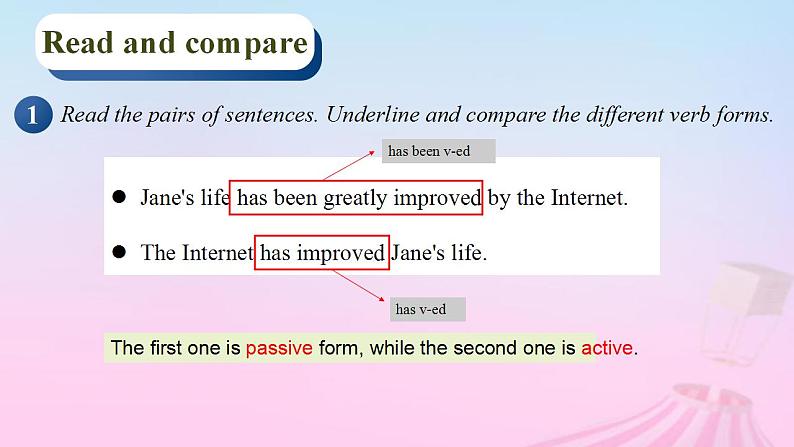 Read and compare

1 Read the pairs of sentences. Underline and compare the different verb forms.

has been v-ed

● Jane's life has been greatly improved by the Internet.

● The Internet has improved Jane's life.

has v-ed

The first one is passive form, while the second one is active.